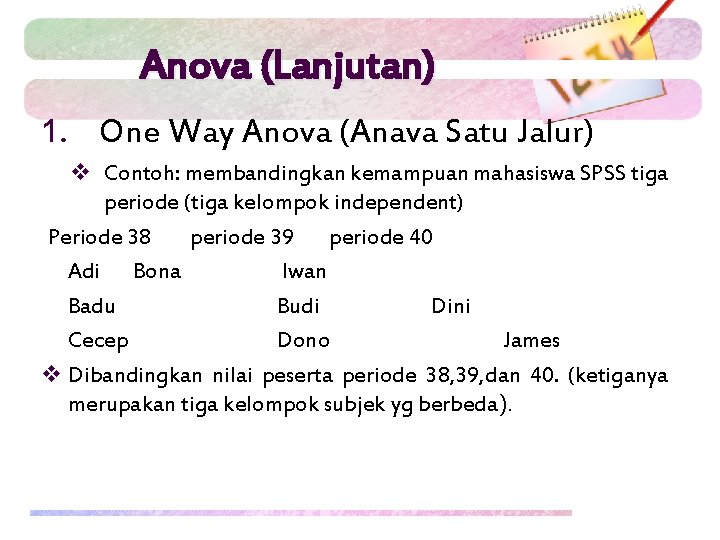 Anova (Lanjutan)

1. One Way Anova (Anava Satu Jalur)

❖ Contoh: membandingkan kemampuan mahasiswa SPSS tiga periode (tiga kelompok independent)

Periode 38 periode 39 periode 40

Adi Bona Iwan

Badu Budi Dini

Cecep Dono James

❖ Dibandingkan nilai peserta periode 38,39,dan 40. (ketiganya merupakan tiga kelompok subjek yg berbeda).